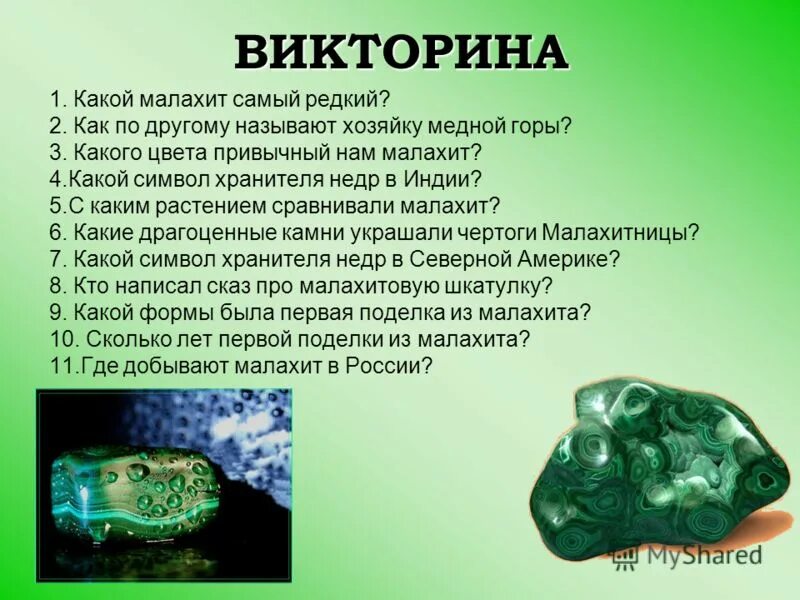 ВИКТОРИНА

1. Какой малахит самый редкий?
2. Как по другому называют хозяйку медной горы?
3. Какого цвета привычный нам малахит?
4.Какой символ хранителя недр в Индии?
5.С каким растением сравнивали малахит?
6. Какие драгоценные камни украшали чертоги Малахитницы?
7. Какой символ хранителя недр в Северной Америке?
8. Кто написал сказ про малахитовую шкатулку?
9. Какой формы была первая поделка из малахита?
10. Сколько лет первой поделки из малахита?
11.Где добывают малахит в России?

MyShared